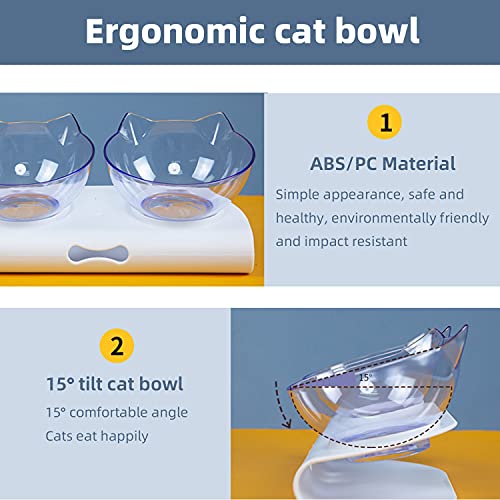 Ergonomic cat bowl

1

ABS/PC Material

Simple appearance, safe and healthy, environmentally friendly and impact resistant

2

15° tilt cat bowl

15° comfortable angle
Cats eat happily

15°